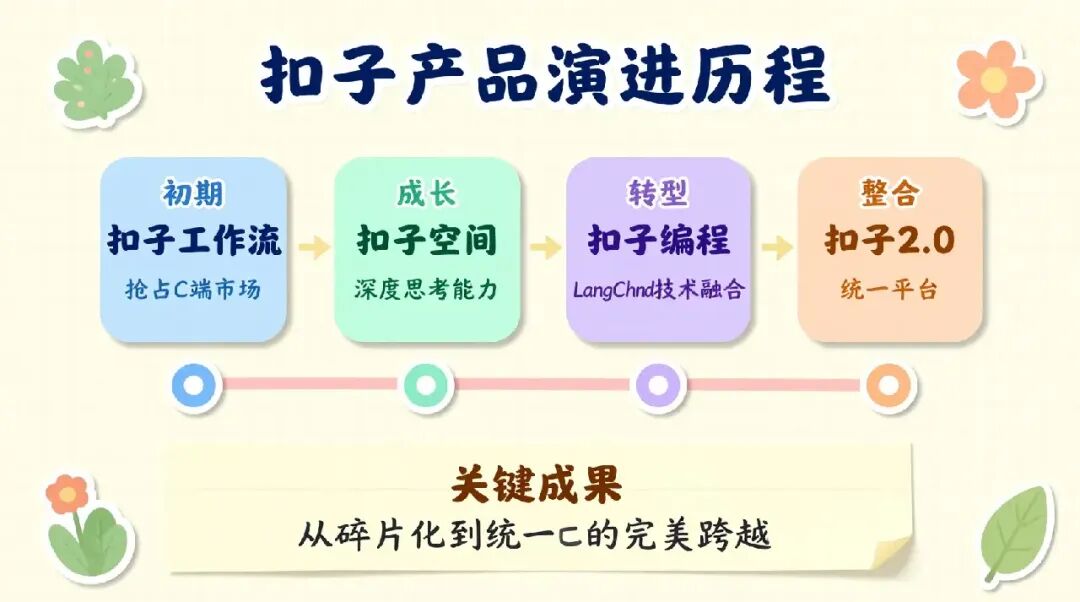 扣子产品演进历程

初期
扣子工作流
抢占C端市场

成长
扣子空间
深度思考能力

转型
扣子编程
LangChnd技术融合

整合
扣子2.0
统一平台

关键成果
从碎片化到统一C的完美跨越